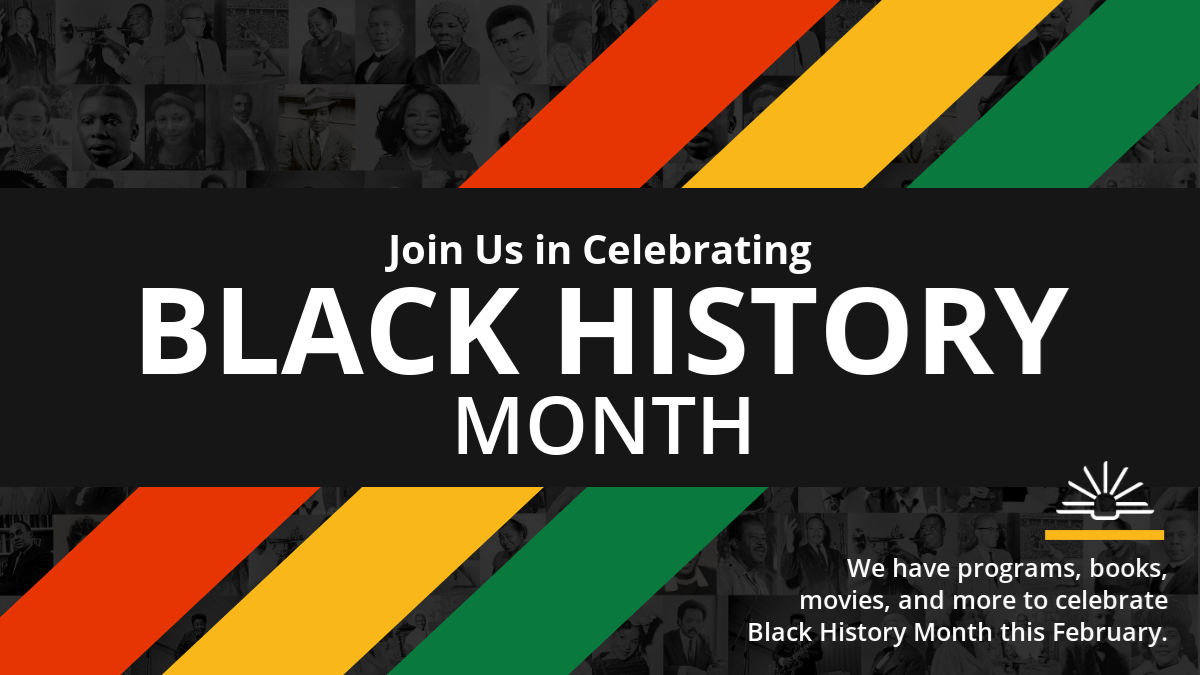 Join Us in Celebrating
BLACK HISTORY
MONTH

We have programs, books, movies, and more to celebrate Black History Month this February.